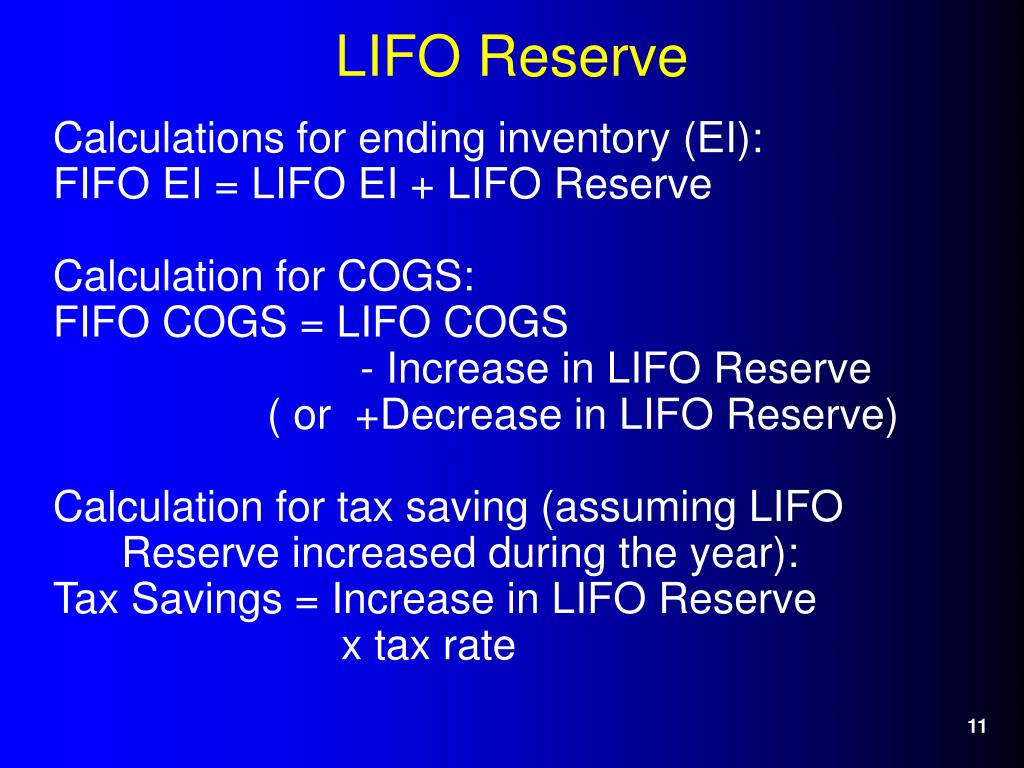 LIFO Reserve

Calculations for ending inventory (EI):
FIFO EI = LIFO EI + LIFO Reserve

Calculation for COGS:
FIFO COGS = LIFO COGS
- Increase in LIFO Reserve
( or +Decrease in LIFO Reserve)

Calculation for tax saving (assuming LIFO Reserve increased during the year):
Tax Savings = Increase in LIFO Reserve
x tax rate

11